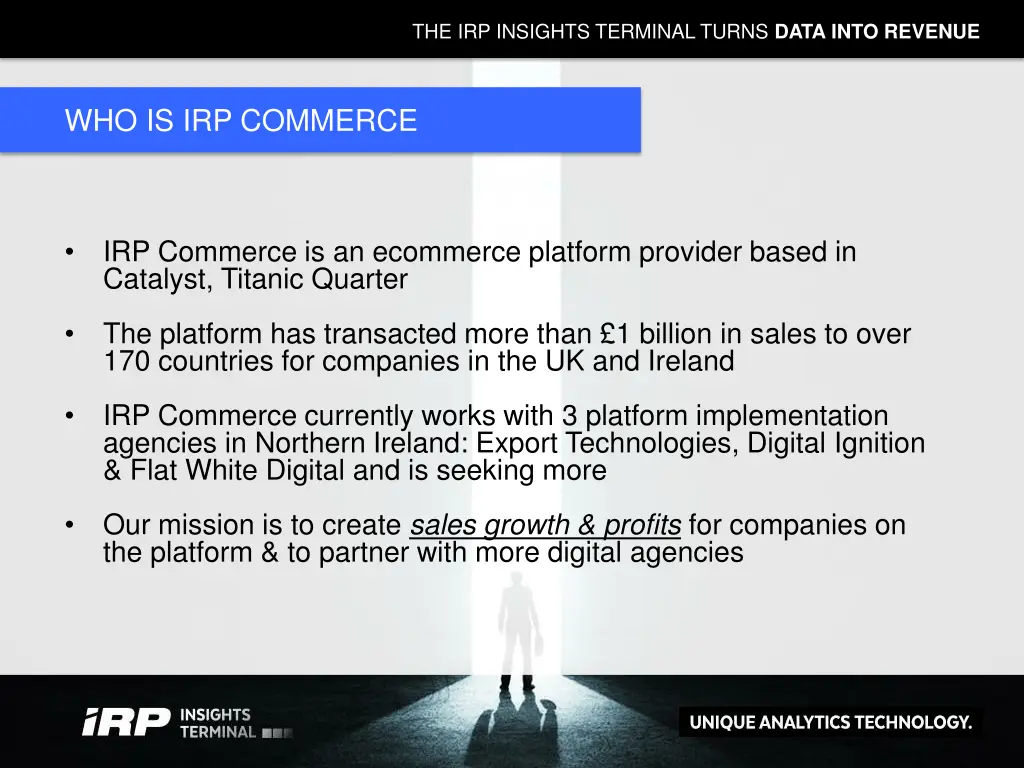 THE IRP INSIGHTS TERMINAL TURNS DATA INTO REVENUE

WHO IS IRP COMMERCE

• IRP Commerce is an ecommerce platform provider based in Catalyst, Titanic Quarter

• The platform has transacted more than £1 billion in sales to over 170 countries for companies in the UK and Ireland

• IRP Commerce currently works with 3 platform implementation agencies in Northern Ireland: Export Technologies, Digital Ignition & Flat White Digital and is seeking more

• Our mission is to create sales growth & profits for companies on the platform & to partner with more digital agencies

iRP INSIGHTS TERMINAL

UNIQUE ANALYTICS TECHNOLOGY.